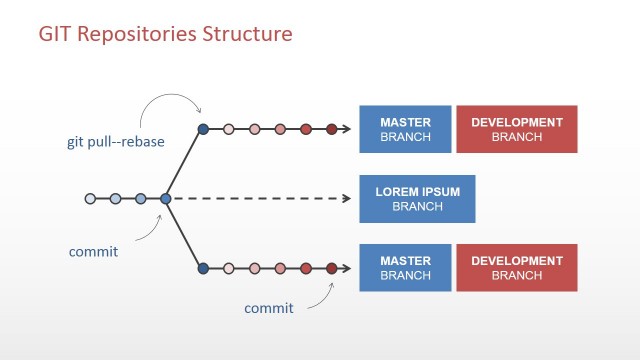 GIT Repositories Structure

git pull--rebase

MASTER BRANCH

DEVELOPMENT BRANCH

LOREM IPSUM BRANCH

commit

MASTER BRANCH

DEVELOPMENT BRANCH

commit